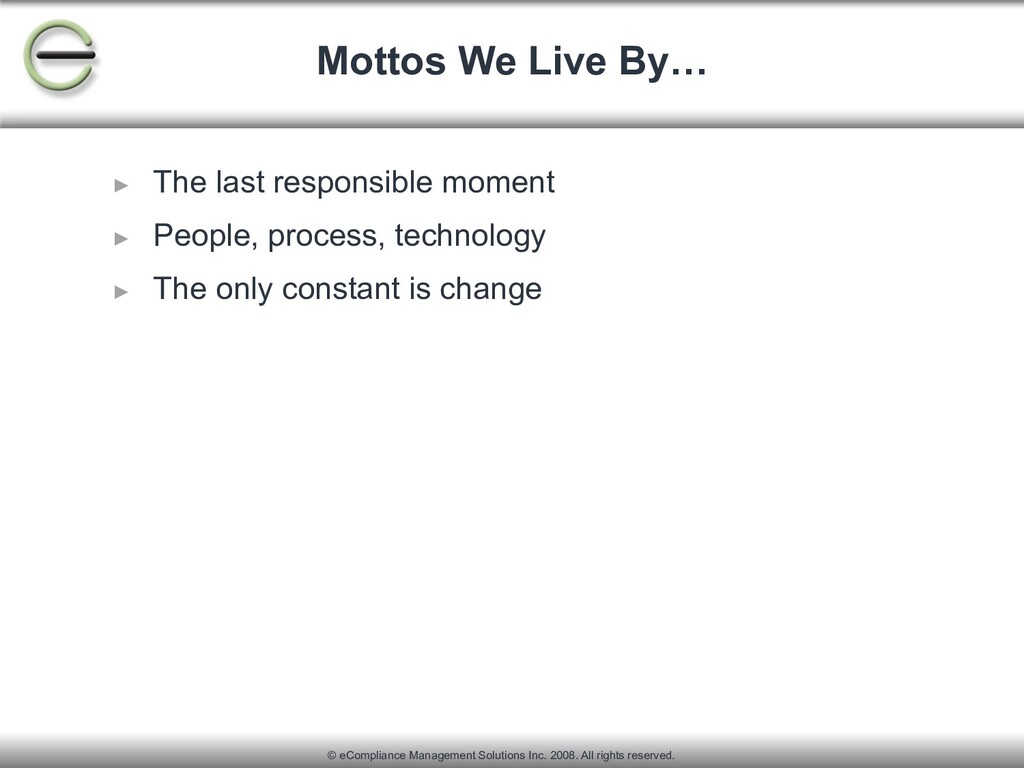 Mottos We Live By…

► The last responsible moment
► People, process, technology
► The only constant is change

© eCompliance Management Solutions Inc. 2008. All rights reserved.